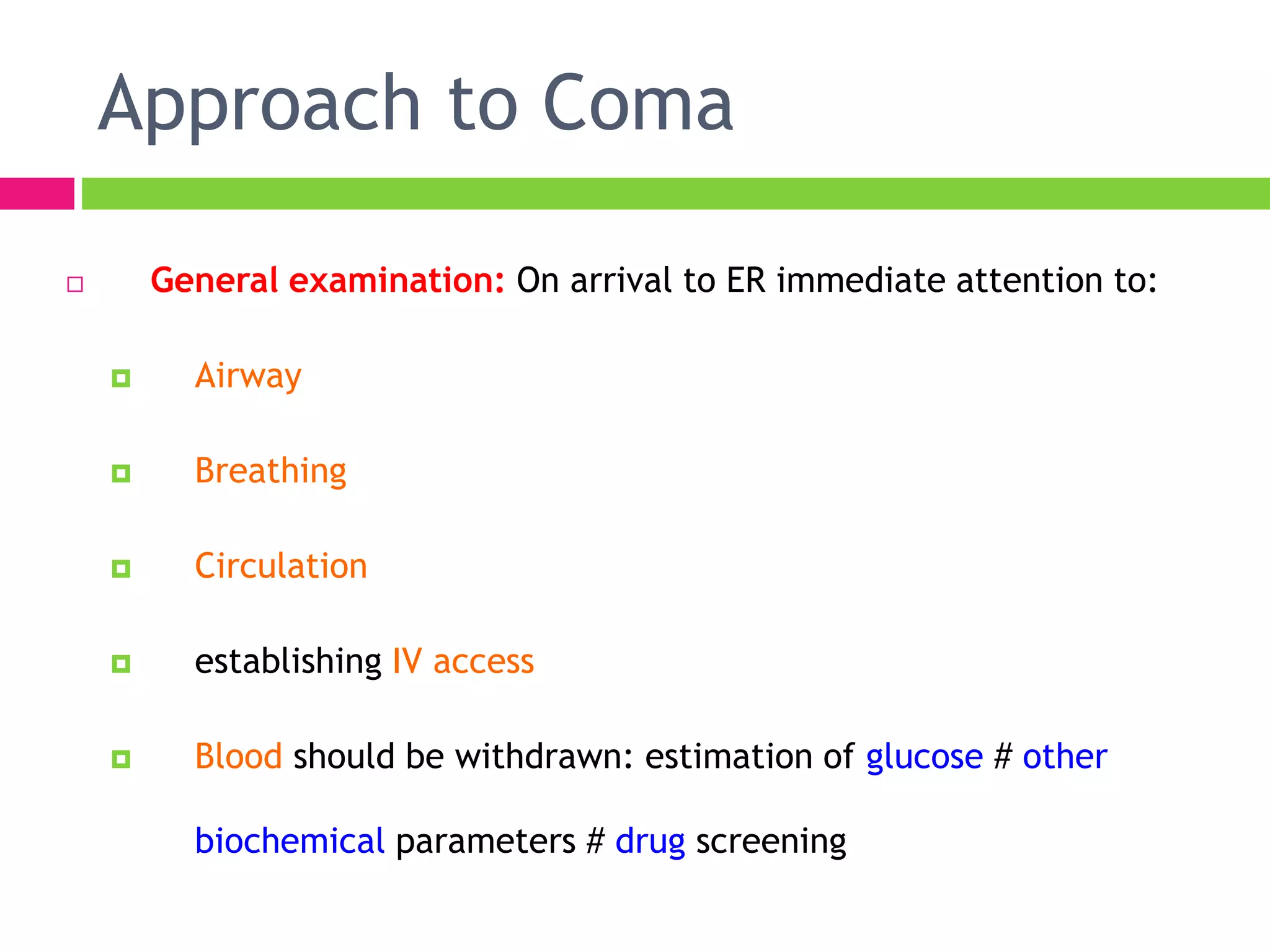 Approach to Coma

General examination: On arrival to ER immediate attention to:

Airway

Breathing

Circulation

establishing IV access

Blood should be withdrawn: estimation of glucose # other biochemical parameters # drug screening